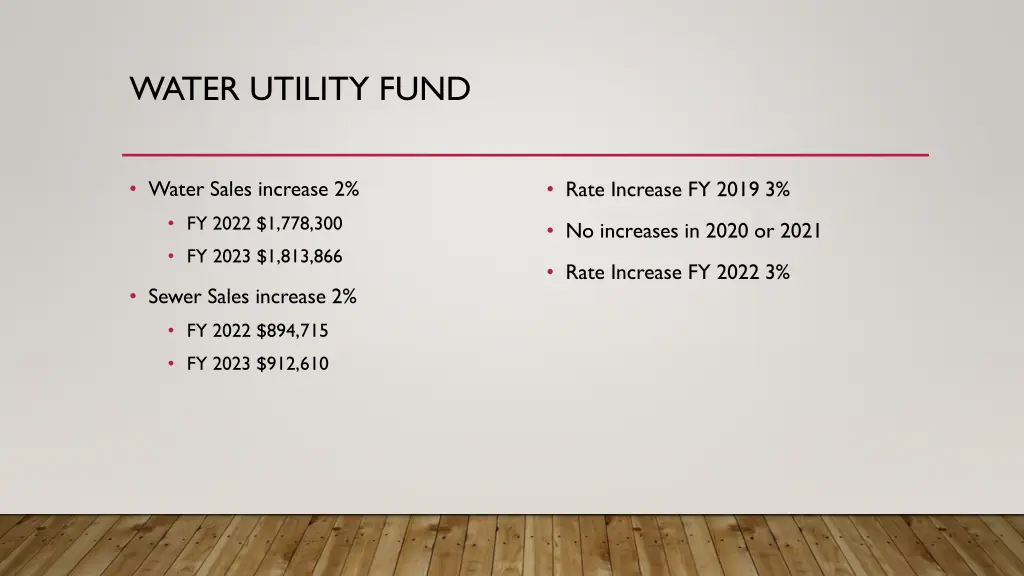 WATER UTILITY FUND

• Water Sales increase 2%
  • FY 2022 \$1,778,300
  • FY 2023 \$1,813,866
• Sewer Sales increase 2%
  • FY 2022 \$894,715
  • FY 2023 \$912,610

• Rate Increase FY 2019 3%
• No increases in 2020 or 2021
• Rate Increase FY 2022 3%